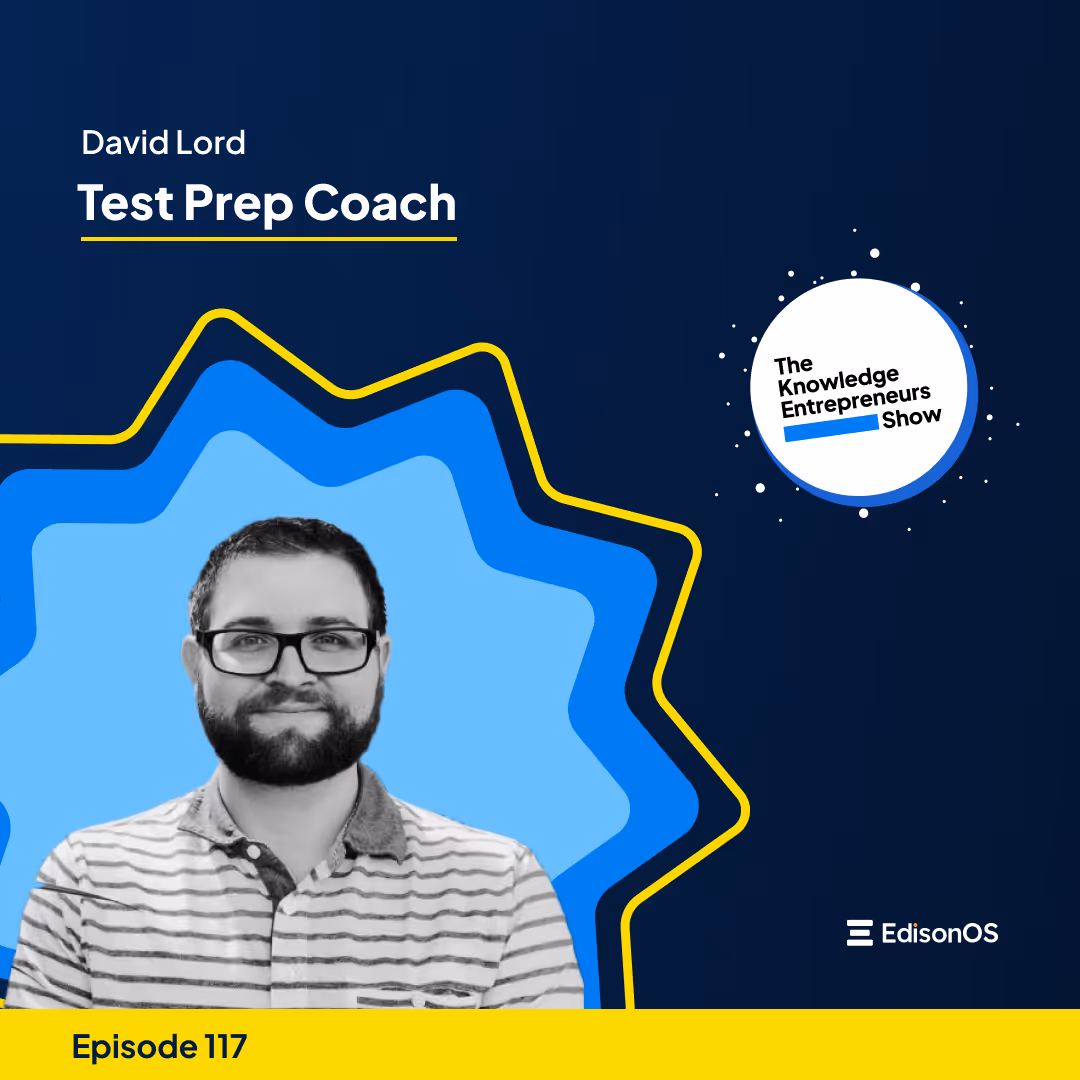 David Lord

Test Prep Coach

The Knowledge Entrepreneurs Show

EdisonOS

Episode 117